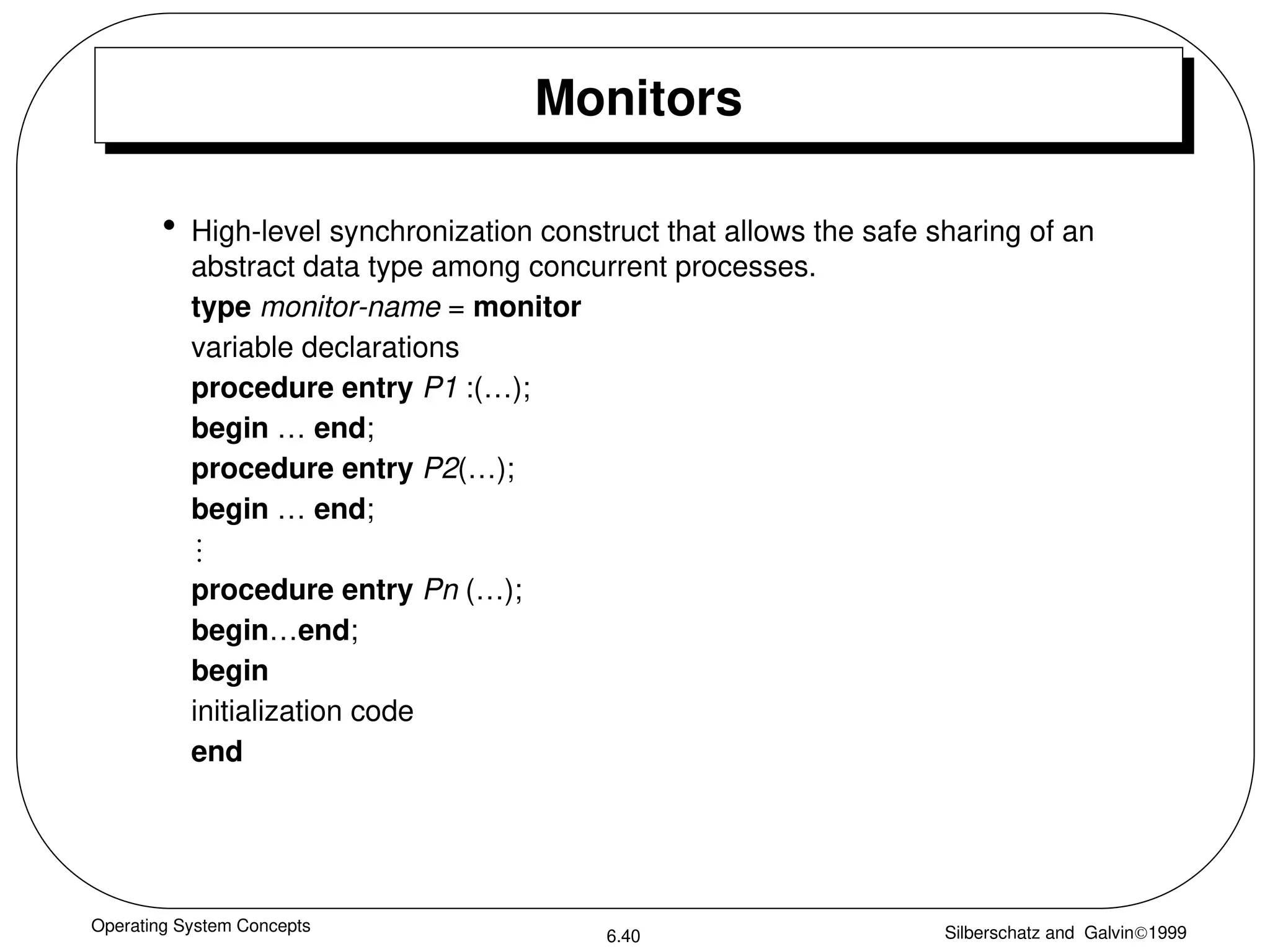 Monitors

• High-level synchronization construct that allows the safe sharing of an abstract data type among concurrent processes.

type monitor-name = monitor
variable declarations
procedure entry P1 :(…);
begin … end;
procedure entry P2(…);
begin … end;
⋮
procedure entry Pn (…);
begin…end;
begin
initialization code
end

Operating System Concepts
6.40
Silberschatz and Galvin©1999